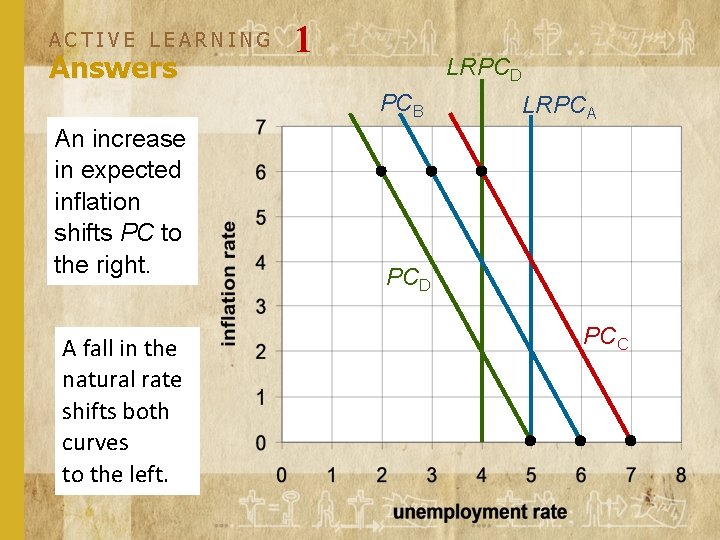 ACTIVE LEARNING 1
Answers

An increase in expected inflation shifts $PC$ to the right.

A fall in the natural rate shifts both curves to the left.

$LRPC_D$
$PC_B$
$LRPC_A$
$PC_D$
$PC_C$

inflation rate
7
6
5
4
3
2
1
0

0 1 2 3 4 5 6 7 8
unemployment rate